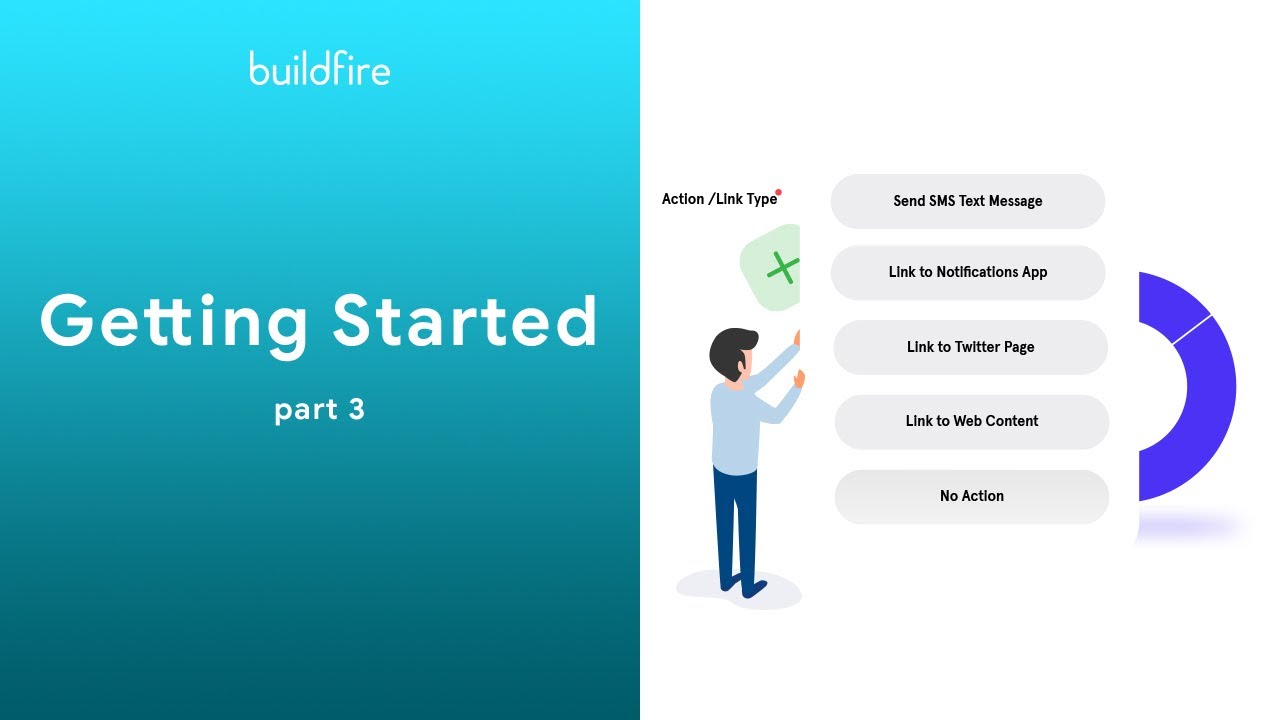 buildfire

Getting Started

part 3

Action /Link Type

Send SMS Text Message

Link to Notifications App

Link to Twitter Page

Link to Web Content

No Action